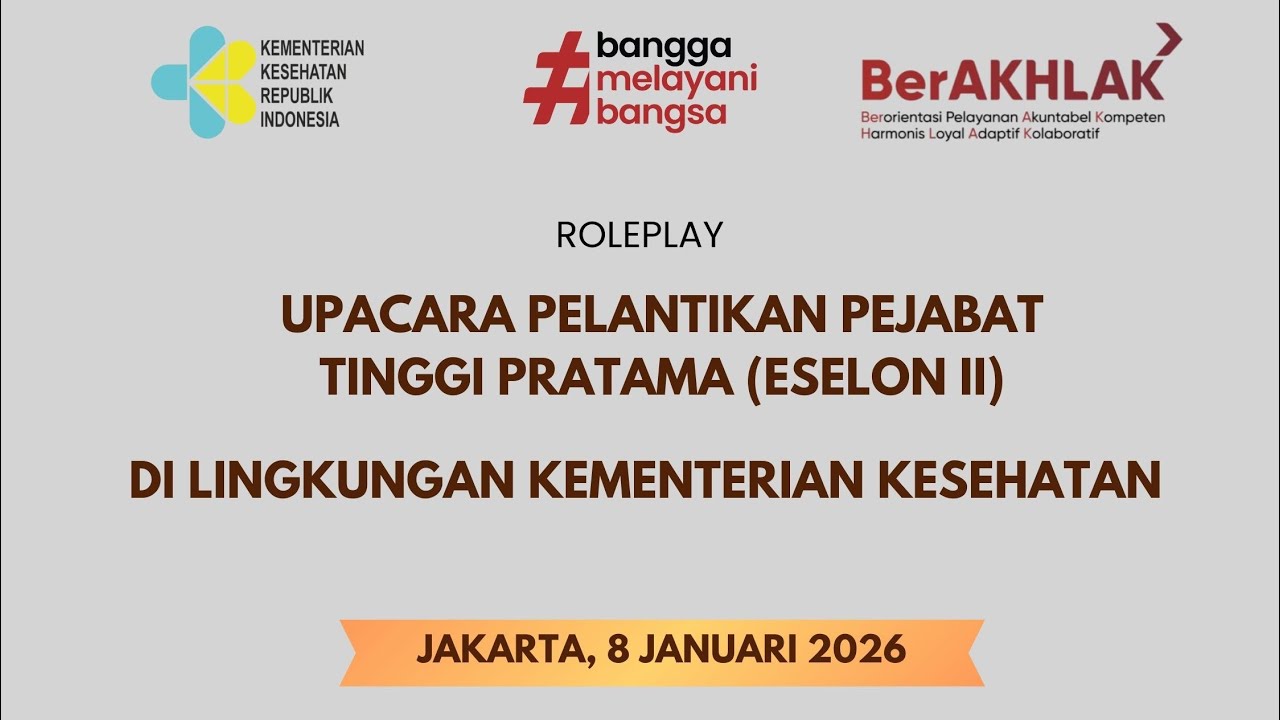 KEMENTERIAN KESEHATAN REPUBLIK INDONESIA

#bangga melayani bangsa

BerAKHLAK
Berorientasi Pelayanan Akuntabel Kompeten Harmonis Loyal Adaptif Kolaboratif

ROLEPLAY

UPACARA PELANTIKAN PEJABAT TINGGI PRATAMA (ESELON II)

DI LINGKUNGAN KEMENTERIAN KESEHATAN

JAKARTA, 8 JANUARI 2026